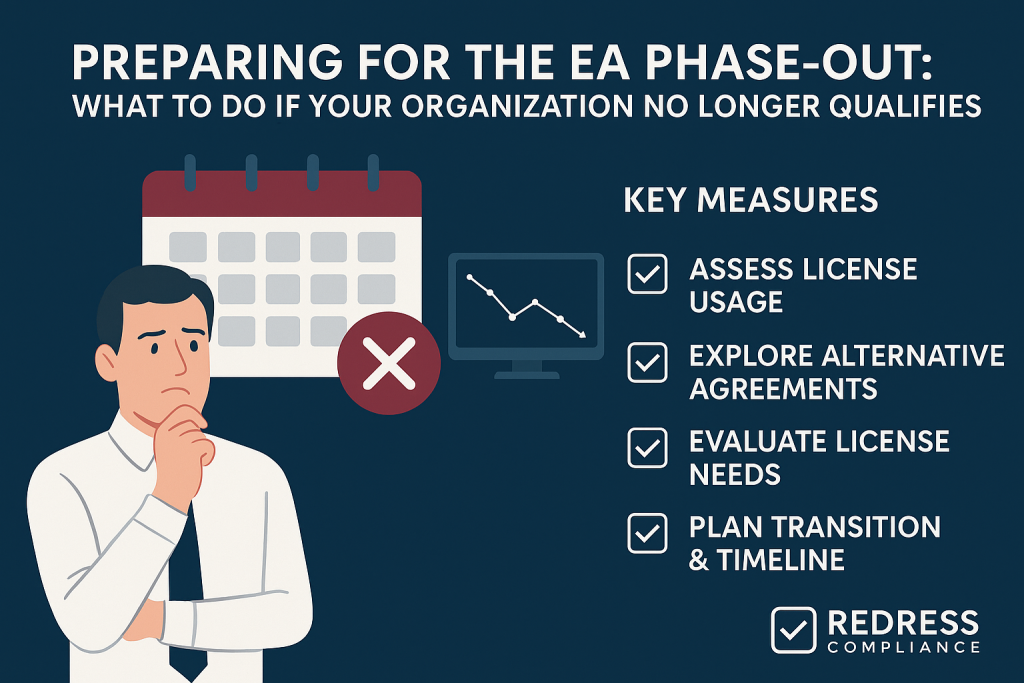 PREPARING FOR THE EA PHASE-OUT:
WHAT TO DO IF YOUR ORGANIZATION NO LONGER QUALIFIES

KEY MEASURES

ASSESS LICENSE USAGE

EXPLORE ALTERNATIVE AGREEMENTS

EVALUATE LICENSE NEEDS

PLAN TRANSITION & TIMELINE

REDRESS
COMPLIANCE